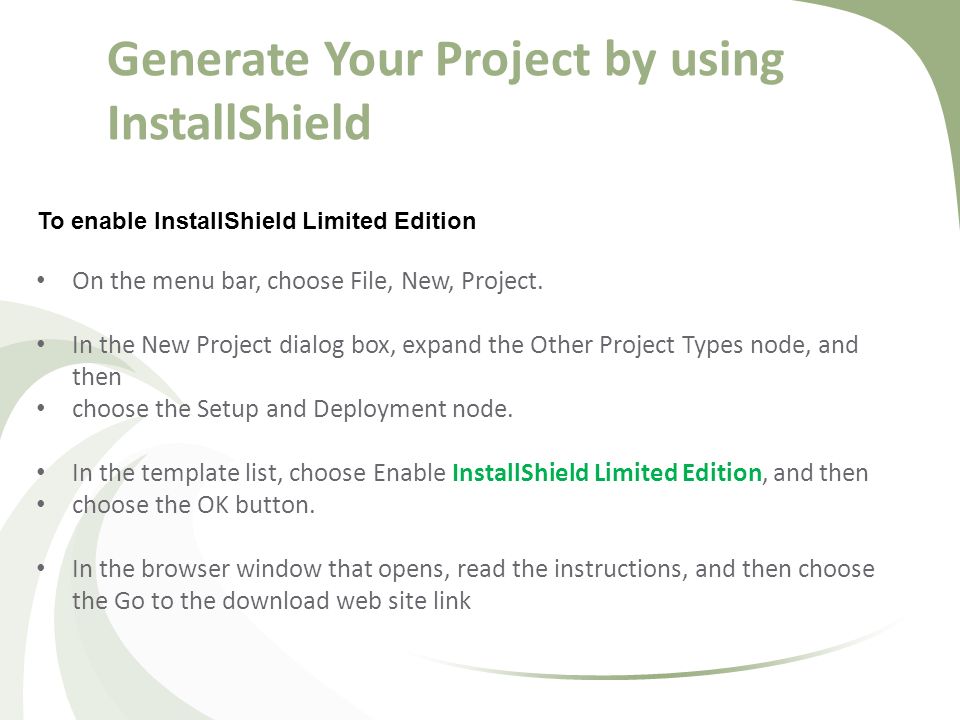 Generate Your Project by using InstallShield

To enable InstallShield Limited Edition

• On the menu bar, choose File, New, Project.

• In the New Project dialog box, expand the Other Project Types node, and then
• choose the Setup and Deployment node.

• In the template list, choose Enable InstallShield Limited Edition, and then
• choose the OK button.

• In the browser window that opens, read the instructions, and then choose the Go to the download web site link